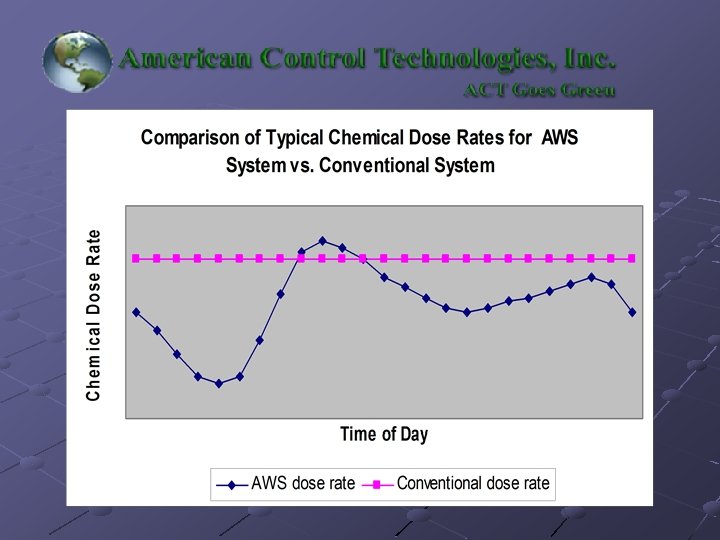 American Control Technologies, Inc.
ACT Goes Green

Comparison of Typical Chemical Dose Rates for AWS System vs. Conventional System

Chemical Dose Rate

Time of Day

AWS dose rate
Conventional dose rate